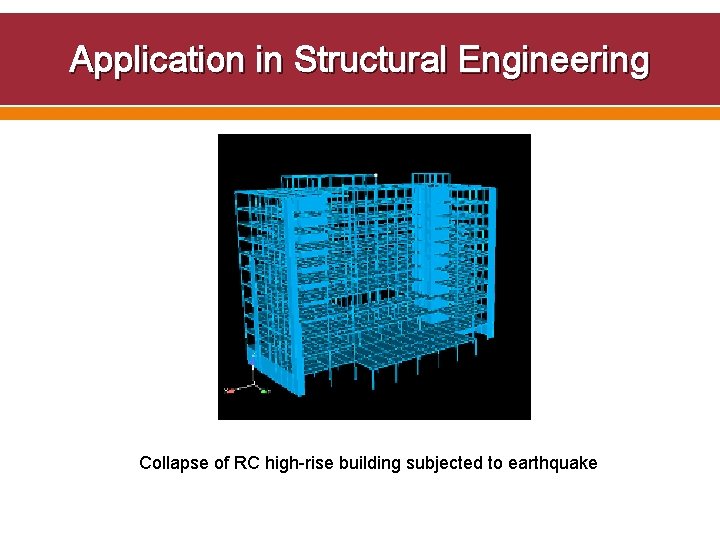 Application in Structural Engineering

Collapse of RC high-rise building subjected to earthquake